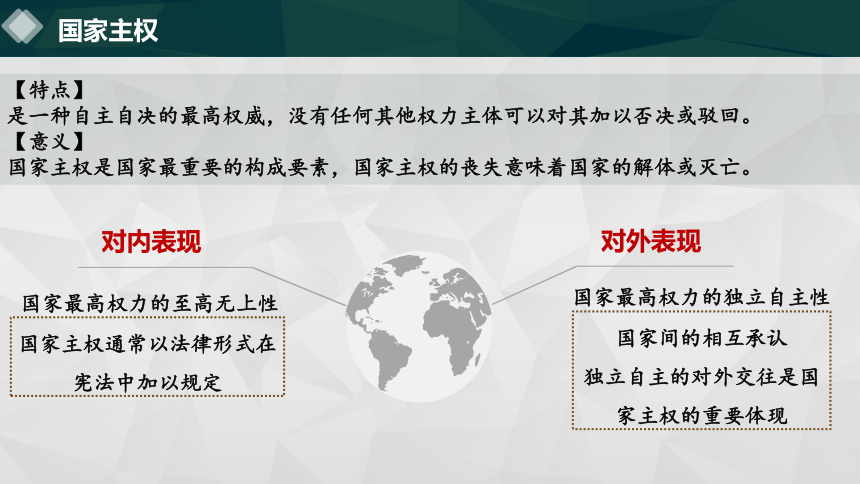 国家主权

【特点】
是一种自主自决的最高权威，没有任何其他权力主体可以对其加以否决或驳回。
【意义】
国家主权是国家最重要的构成要素，国家主权的丧失意味着国家的解体或灭亡。

对内表现

国家最高权力的至高无上性

国家主权通常以法律形式在宪法中加以规定

对外表现

国家最高权力的独立自主性

国家间的相互承认

独立自主的对外交往是国家主权的重要体现